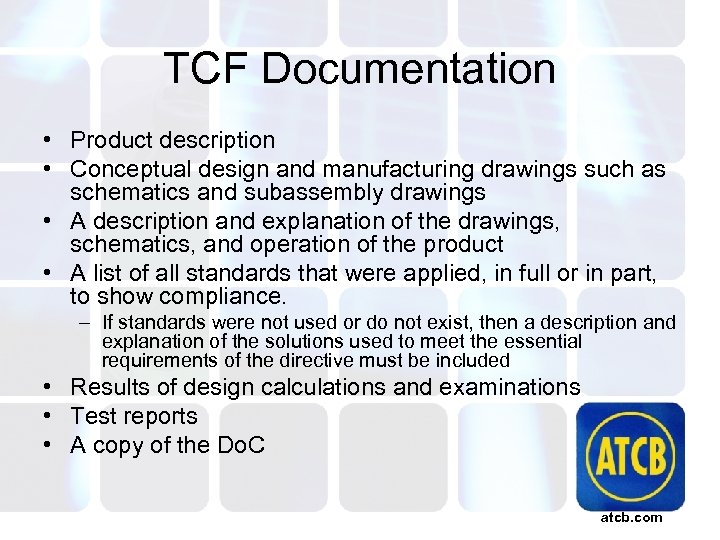 TCF Documentation

• Product description
• Conceptual design and manufacturing drawings such as schematics and subassembly drawings
• A description and explanation of the drawings, schematics, and operation of the product
• A list of all standards that were applied, in full or in part, to show compliance.
– If standards were not used or do not exist, then a description and explanation of the solutions used to meet the essential requirements of the directive must be included
• Results of design calculations and examinations
• Test reports
• A copy of the DoC

ATCB
atcb.com